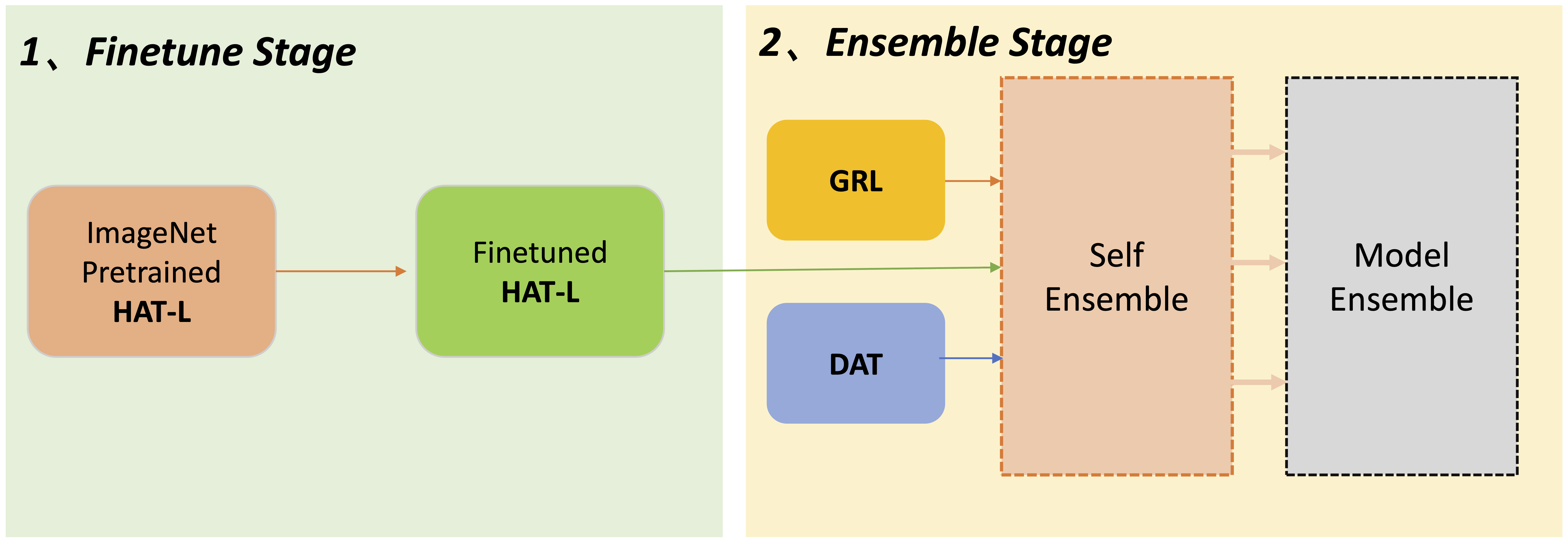 1、Finetune Stage

ImageNet Pretrained HAT-L

Finetuned HAT-L

2、Ensemble Stage

GRL

DAT

Self Ensemble

Model Ensemble